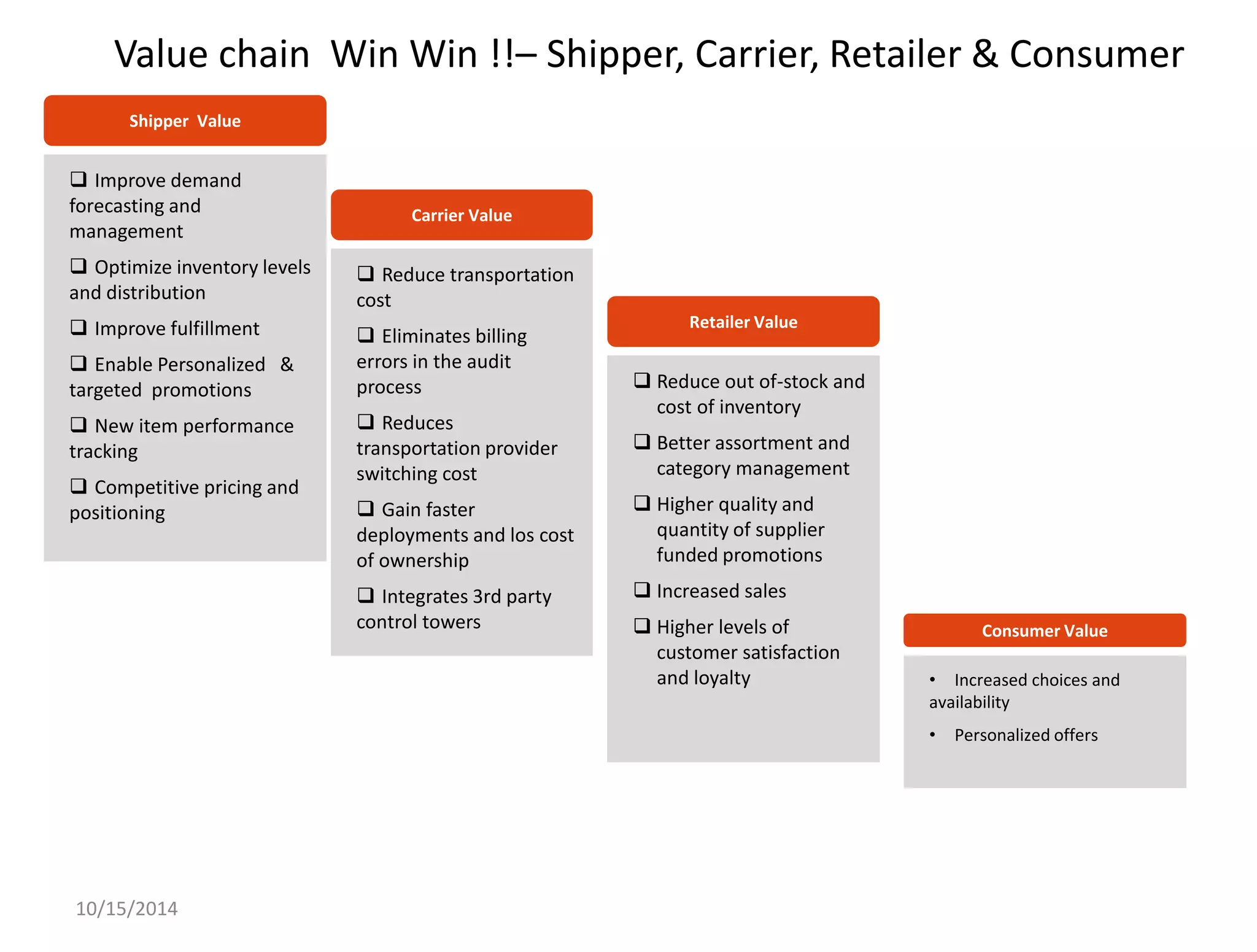 Value chain Win Win !!– Shipper, Carrier, Retailer & Consumer

Shipper Value

❑ Improve demand forecasting and management

❑ Optimize inventory levels and distribution

❑ Improve fulfillment

❑ Enable Personalized & targeted promotions

❑ New item performance tracking

❑ Competitive pricing and positioning

Carrier Value

❑ Reduce transportation cost

❑ Eliminates billing errors in the audit process

❑ Reduces transportation provider switching cost

❑ Gain faster deployments and los cost of ownership

❑ Integrates 3rd party control towers

Retailer Value

❑ Reduce out of-stock and cost of inventory

❑ Better assortment and category management

❑ Higher quality and quantity of supplier funded promotions

❑ Increased sales

❑ Higher levels of customer satisfaction and loyalty

Consumer Value

• Increased choices and availability

• Personalized offers

10/15/2014